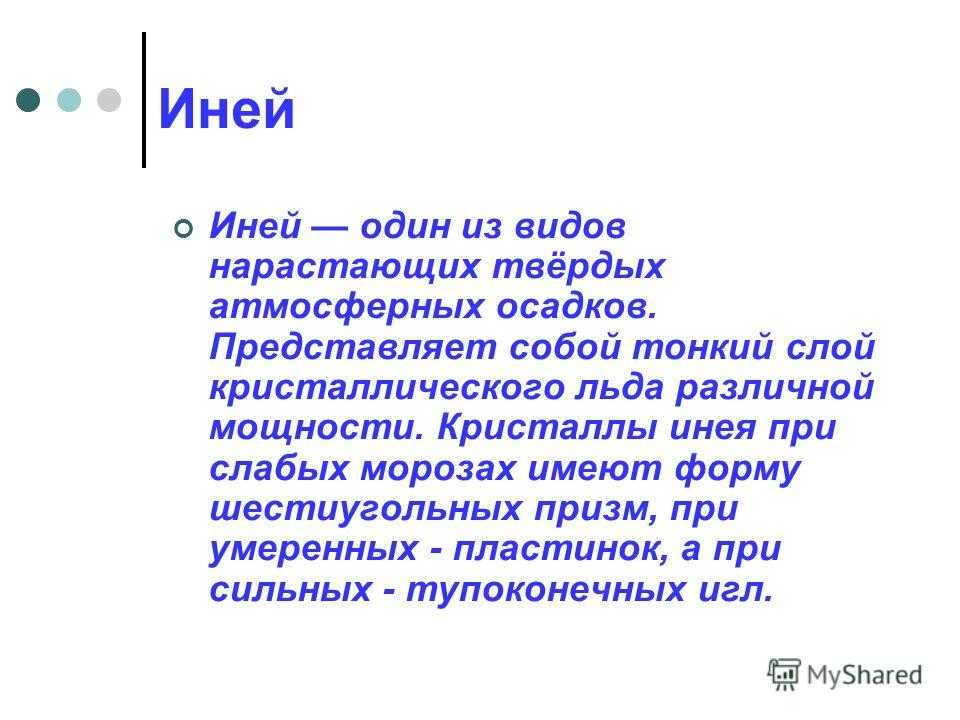 Иней

Иней — один из видов нарастающих твёрдых атмосферных осадков. Представляет собой тонкий слой кристаллического льда различной мощности. Кристаллы инея при слабых морозах имеют форму шестиугольных призм, при умеренных - пластинок, а при сильных - тупоконечных игл.

MyShared